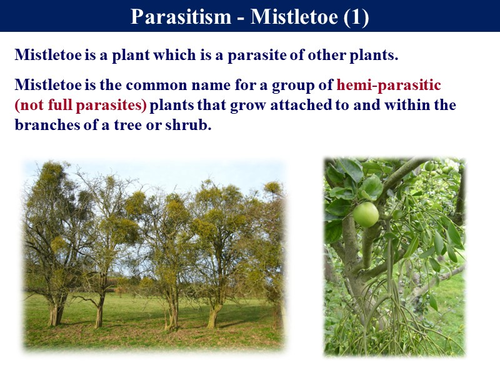 Parasitism - Mistletoe (1)

Mistletoe is a plant which is a parasite of other plants.

Mistletoe is the common name for a group of hemi-parasitic (not full parasites) plants that grow attached to and within the branches of a tree or shrub.